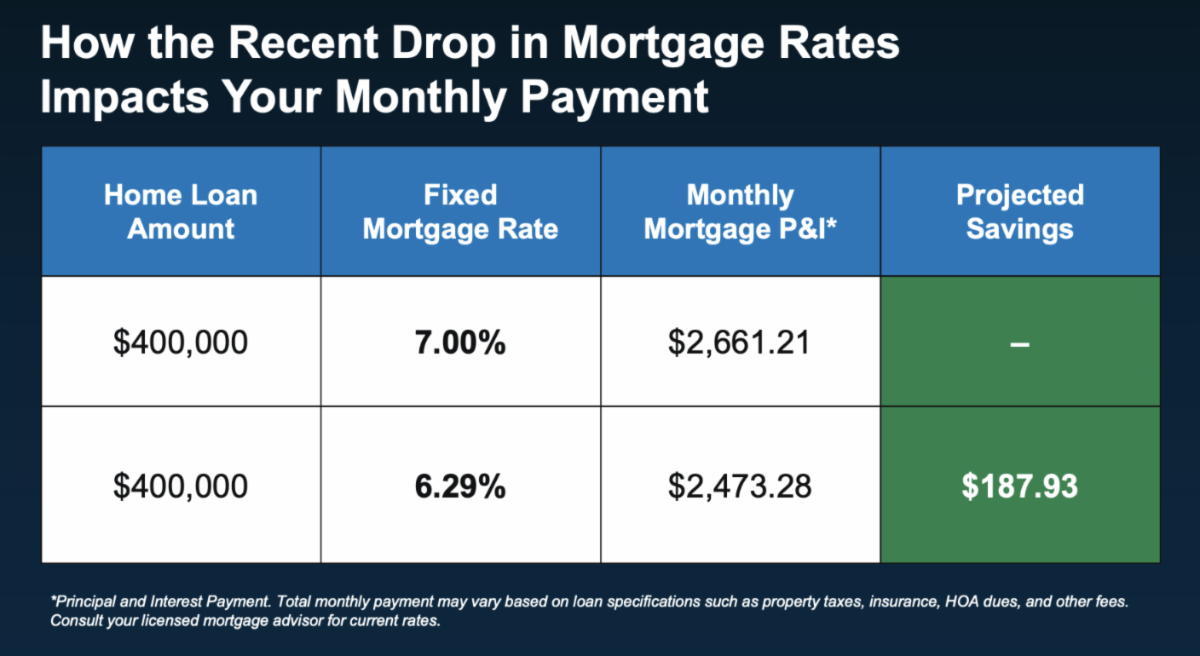 How the Recent Drop in Mortgage Rates Impacts Your Monthly Payment

| Home Loan Amount | Fixed Mortgage Rate | Monthly Mortgage P&I* | Projected Savings |
|---|---|---|---|
| \$400,000 | **7.00%** | \$2,661.21 | – |
| \$400,000 | **6.29%** | \$2,473.28 | **\$187.93** |

*Principal and Interest Payment. Total monthly payment may vary based on loan specifications such as property taxes, insurance, HOA dues, and other fees. Consult your licensed mortgage advisor for current rates.